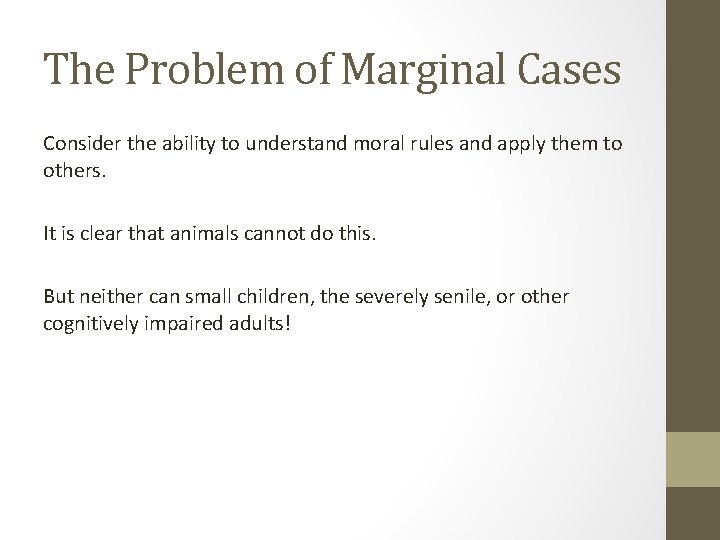 The Problem of Marginal Cases

Consider the ability to understand moral rules and apply them to others.

It is clear that animals cannot do this.

But neither can small children, the severely senile, or other cognitively impaired adults!